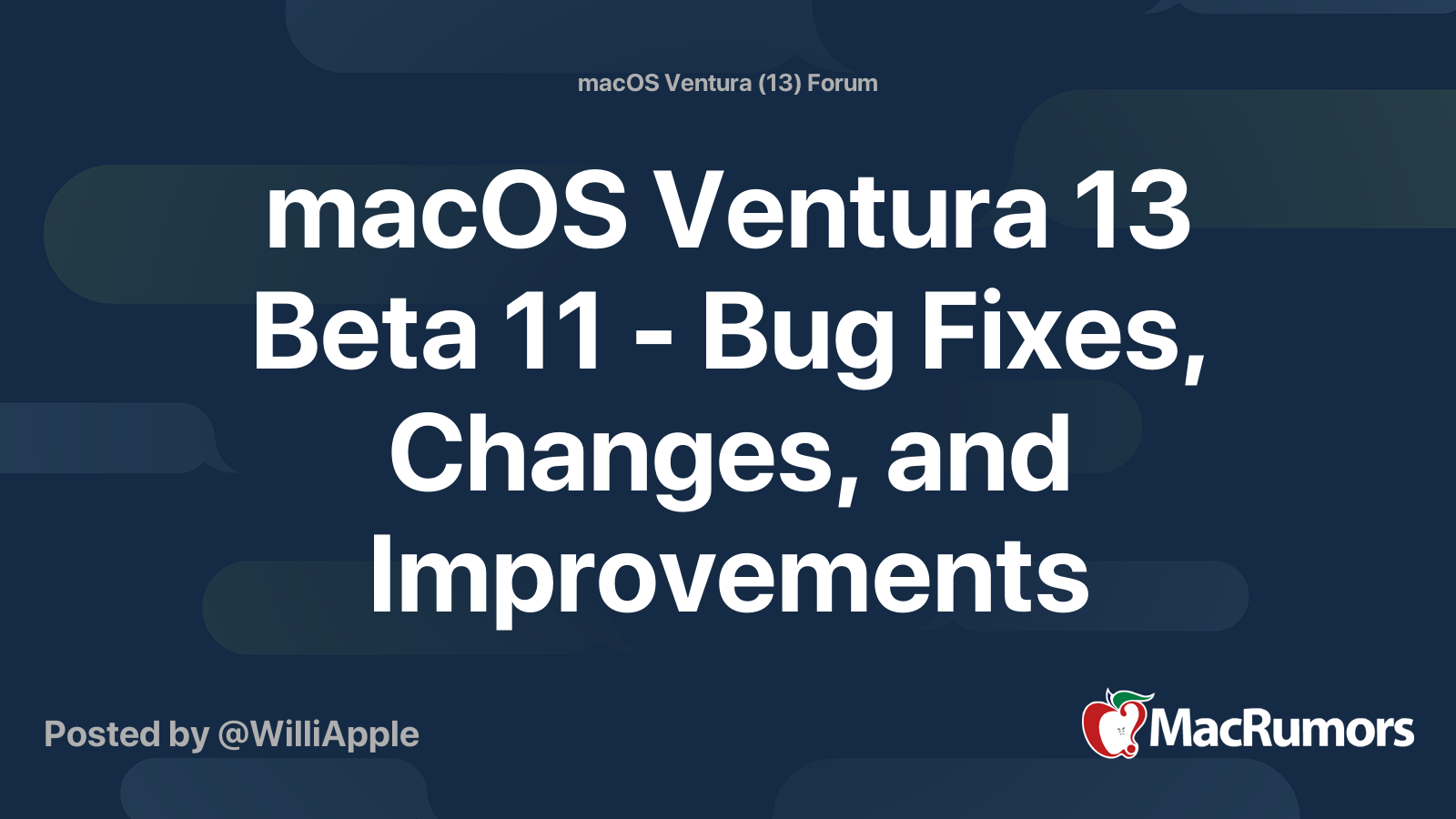 macOS Ventura (13) Forum

macOS Ventura 13 Beta 11 - Bug Fixes, Changes, and Improvements

Posted by @WilliApple

MacRumors